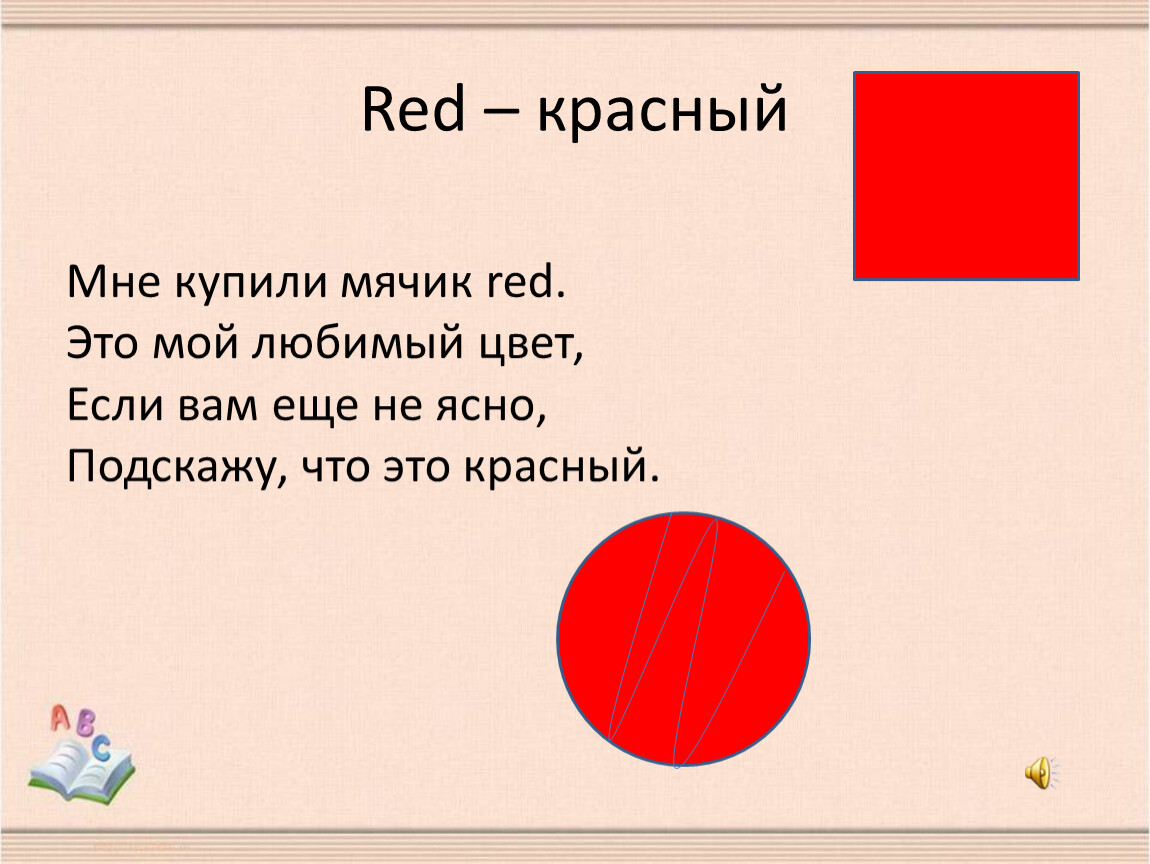 Red – красный

Мне купили мячик red.
Это мой любимый цвет,
Если вам еще не ясно,
Подскажу, что это красный.

A B C